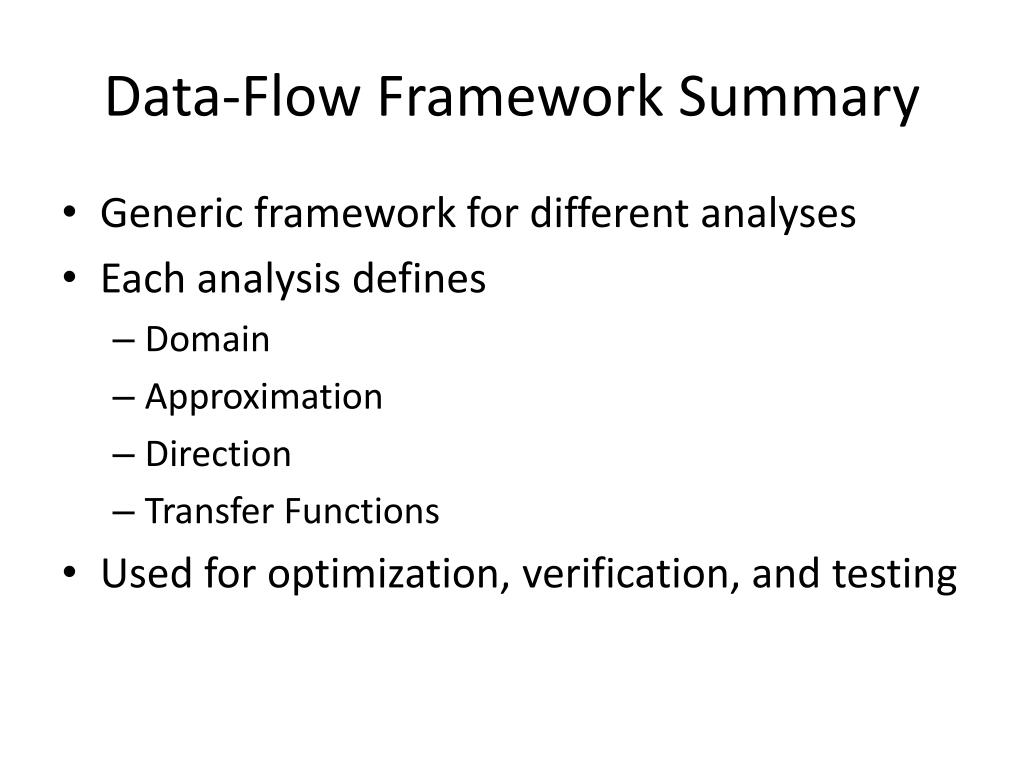 Data-Flow Framework Summary

• Generic framework for different analyses
• Each analysis defines
– Domain
– Approximation
– Direction
– Transfer Functions
• Used for optimization, verification, and testing